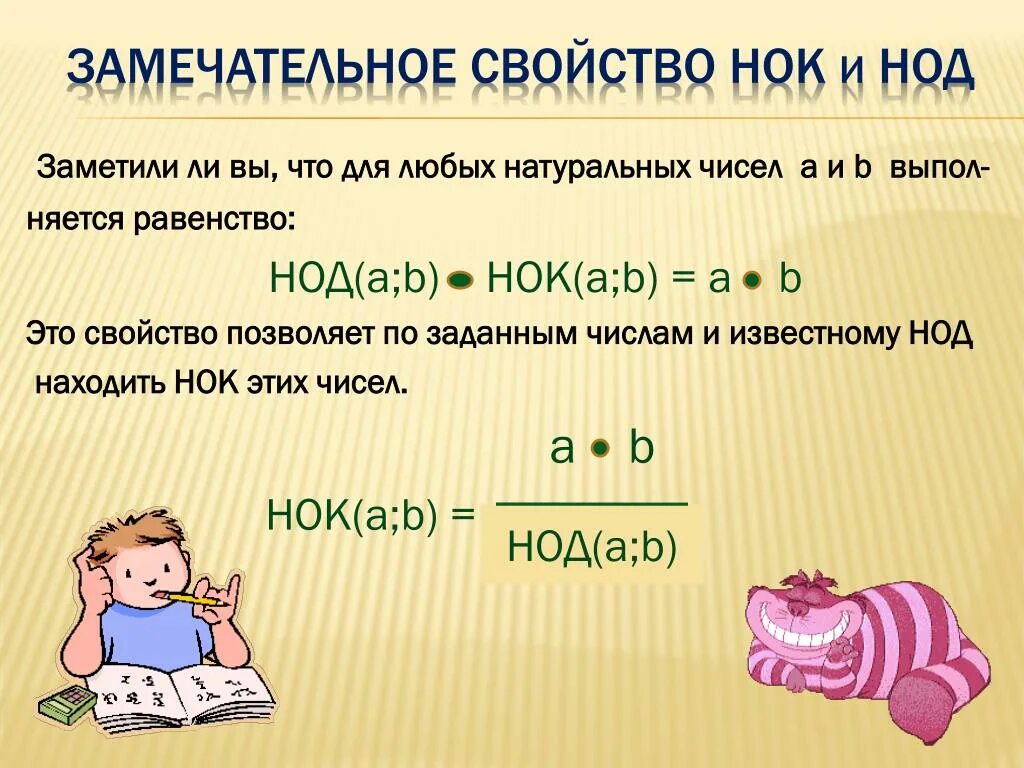 ЗАМЕЧАТЕЛЬНОЕ СВОЙСТВО НОК и НОД

Заметили ли вы, что для любых натуральных чисел a и b выполняется равенство:

$НОД(a;b) \cdot НОК(a;b) = a \cdot b$

Это свойство позволяет по заданным числам и известному НОД находить НОК этих чисел.

$НОК(a;b) = \frac{a \cdot b}{НОД(a;b)}$